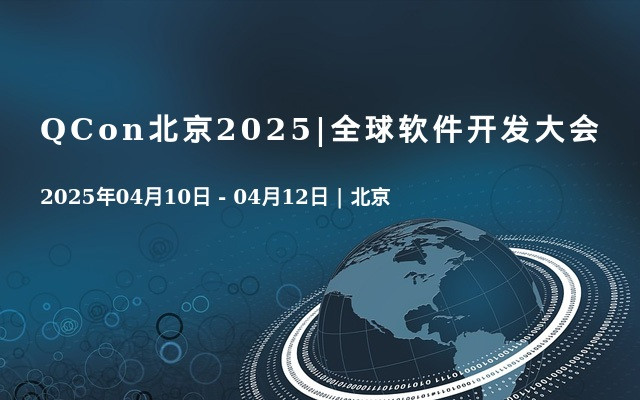 QCon北京2025|全球软件开发大会

2025年04月10日 - 04月12日 | 北京